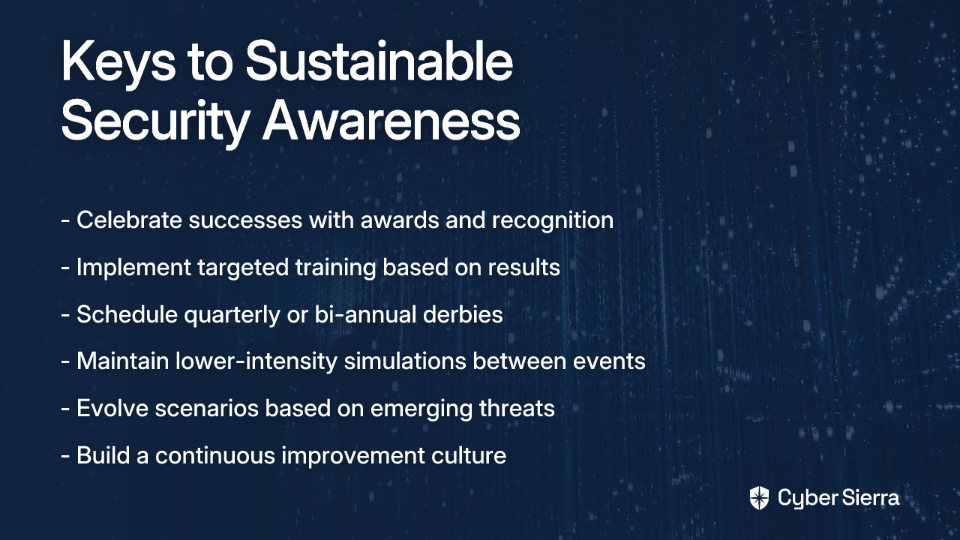 Keys to Sustainable Security Awareness

- Celebrate successes with awards and recognition

- Implement targeted training based on results

- Schedule quarterly or bi-annual derbies

- Maintain lower-intensity simulations between events

- Evolve scenarios based on emerging threats

- Build a continuous improvement culture

Cyber Sierra